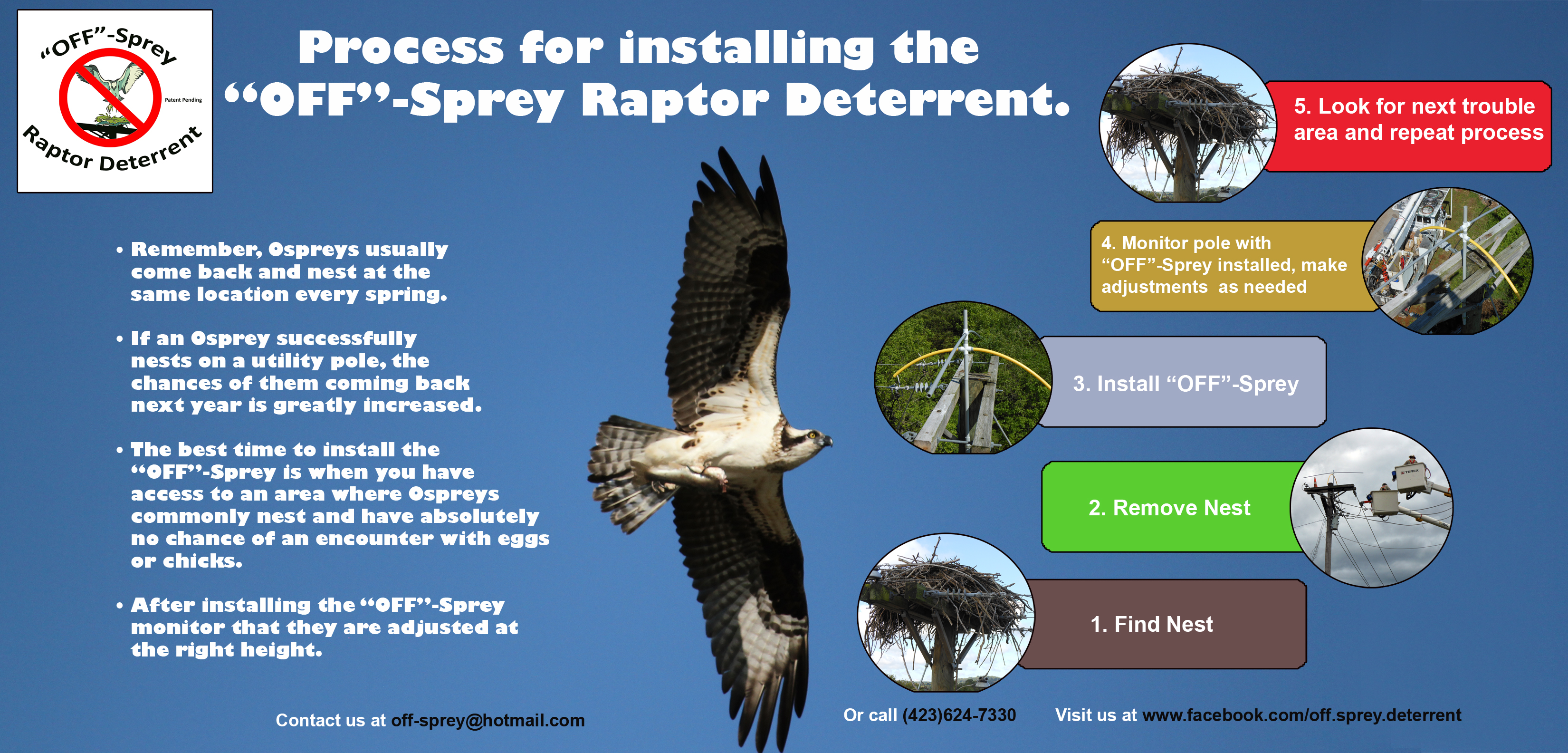 "OFF"-Sprey

Patent Pending

Raptor Deterrent

Process for installing the "OFF"-Sprey Raptor Deterrent.

• Remember, Ospreys usually come back and nest at the same location every spring.

• If an Osprey successfully nests on a utility pole, the chances of them coming back next year is greatly increased.

• The best time to install the "OFF"-Sprey is when you have access to an area where Ospreys commonly nest and have absolutely no chance of an encounter with eggs or chicks.

• After installing the "OFF"-Sprey monitor that they are adjusted at the right height.

5. Look for next trouble area and repeat process

4. Monitor pole with "OFF"-Sprey installed, make adjustments as needed

3. Install "OFF"-Sprey

2. Remove Nest

1. Find Nest

Contact us at off-sprey@hotmail.com

Or call (423)624-7330

Visit us at www.facebook.com/off.sprey.deterrent